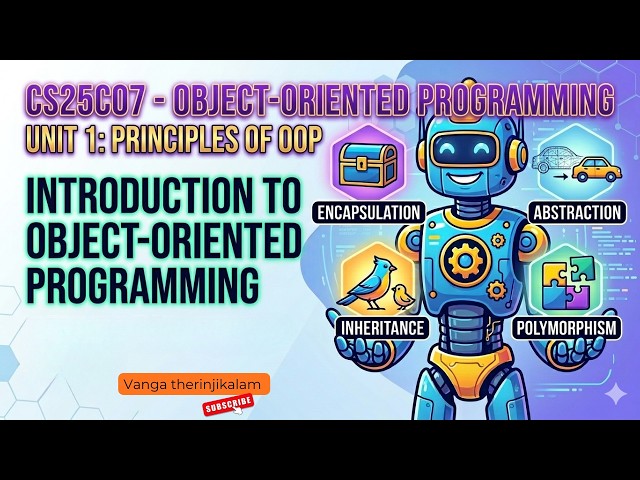 CS25C07 - OBJECT-ORIENTED PROGRAMMING
UNIT 1: PRINCIPLES OF OOP

INTRODUCTION TO OBJECT-ORIENTED PROGRAMMING

ENCAPSULATION
ABSTRACTION
INHERITANCE
POLYMORPHISM

Vanga therinjikalam
SUBSCRIBE